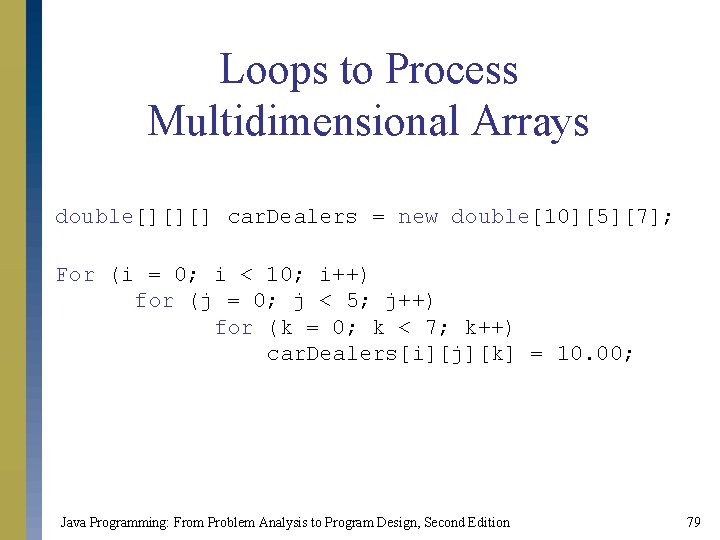 Loops to Process Multidimensional Arrays

double[][][] carDealers = new double[10][5][7];

For (i = 0; i < 10; i++)
      for (j = 0; j < 5; j++)
            for (k = 0; k < 7; k++)
                carDealers[i][j][k] = 10.00;

Java Programming: From Problem Analysis to Program Design, Second Edition

79